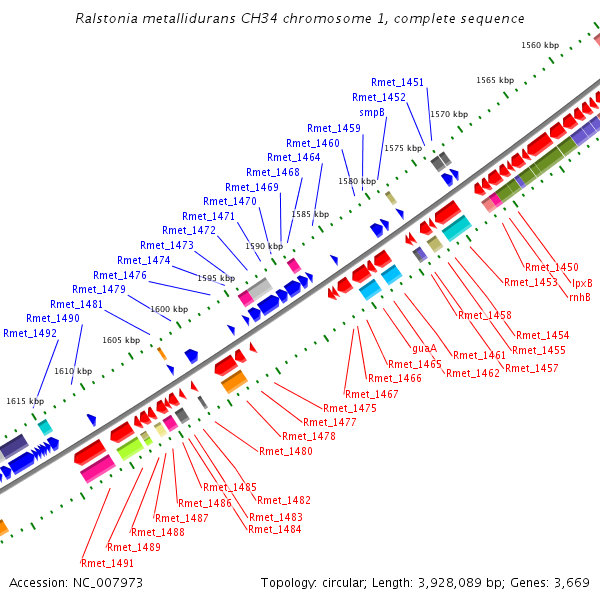 Ralstonia metallidurans CH34 chromosome 1, complete sequence

1560 kbp
1565 kbp
1570 kbp
1575 kbp
1580 kbp
1585 kbp
1590 kbp
1595 kbp
1600 kbp
1605 kbp
1610 kbp
1615 kbp

Rmet_1451
Rmet_1452
smpB
Rmet_1459
Rmet_1460
Rmet_1464
Rmet_1468
Rmet_1469
Rmet_1470
Rmet_1471
Rmet_1472
Rmet_1473
Rmet_1474
Rmet_1476
Rmet_1479
Rmet_1481
Rmet_1490
Rmet_1492

Rmet_1450
Rmet_1453
lpxB
rnhB
Rmet_1458
Rmet_1454
Rmet_1455
Rmet_1457
Rmet_1461
Rmet_1462
guaA
Rmet_1465
Rmet_1466
Rmet_1467
Rmet_1475
Rmet_1477
Rmet_1478
Rmet_1480
Rmet_1485
Rmet_1482
Rmet_1486
Rmet_1483
Rmet_1484
Rmet_1487
Rmet_1488
Rmet_1489
Rmet_1491

Accession: NC_007973
Topology: circular; Length: 3,928,089 bp; Genes: 3,669